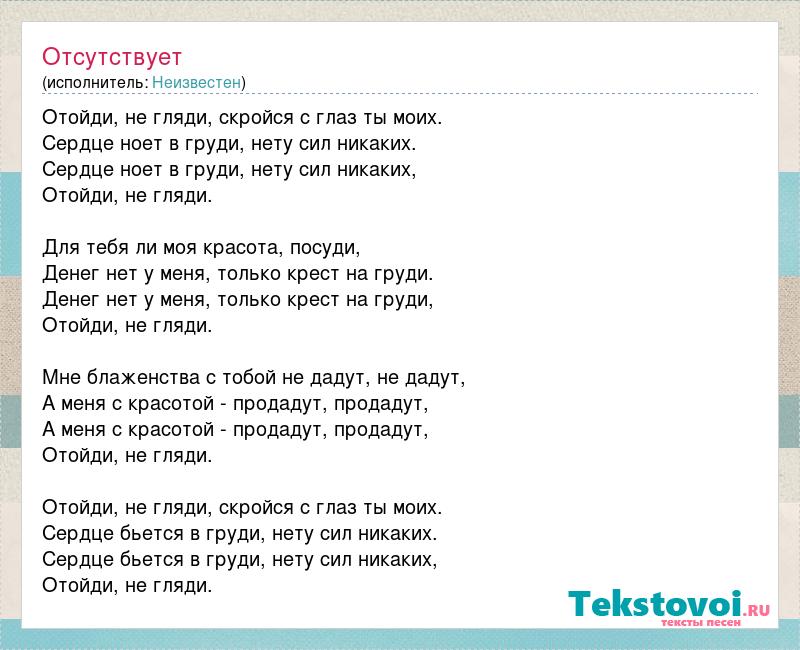 Отсутствует
(исполнитель: Неизвестен)

Отойди, не гляди, скройся с глаз ты моих.
Сердце ноет в груди, нету сил никаких.
Сердце ноет в груди, нету сил никаких,
Отойди, не гляди.

Для тебя ли моя красота, посуди,
Денег нет у меня, только крест на груди.
Денег нет у меня, только крест на груди,
Отойди, не гляди.

Мне блаженства с тобой не дадут, не дадут,
А меня с красотой - продадут, продадут,
А меня с красотой - продадут, продадут,
Отойди, не гляди.

Отойди, не гляди, скройся с глаз ты моих.
Сердце бьется в груди, нету сил никаких.
Сердце бьется в груди, нету сил никаких,
Отойди, не гляди.

Tekstovoi.RU
тексты песен